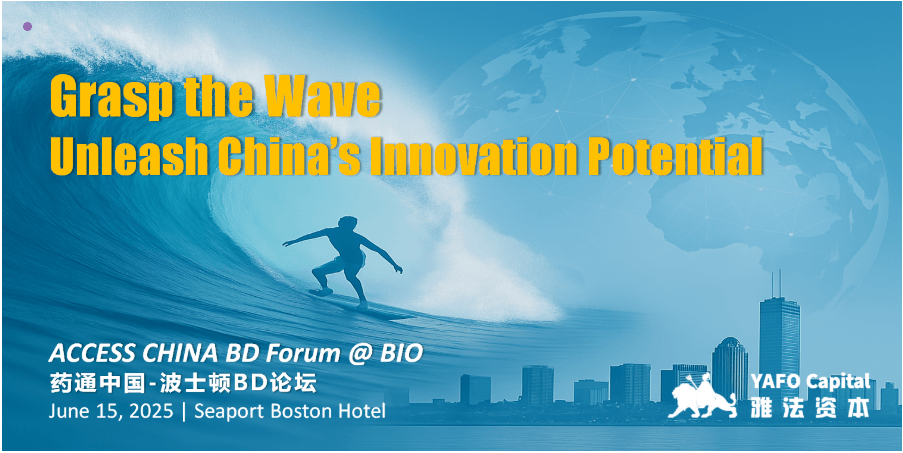 Grasp the Wave
Unleash China's Innovation Potential

ACCESS CHINA BD Forum @ BIO
药通中国-波士顿BD论坛
June 15, 2025 | Seaport Boston Hotel

YAFO Capital
雅法资本